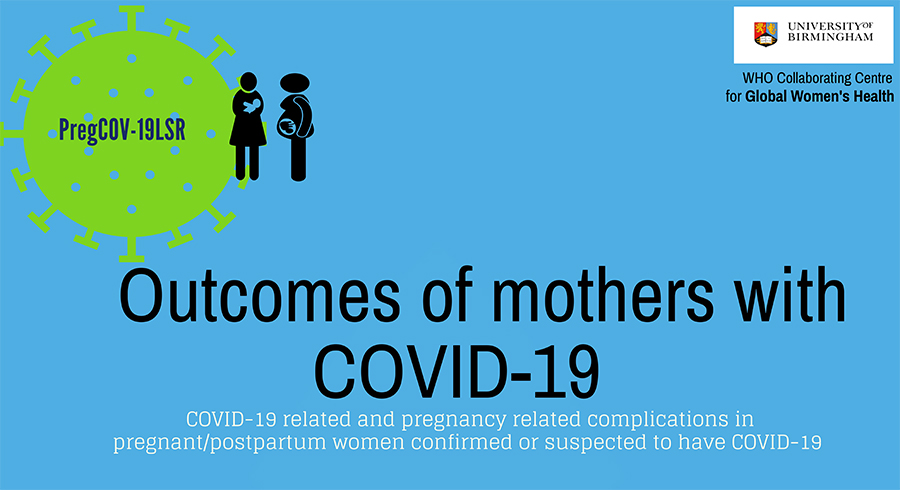 PregCOV-19LSR

UNIVERSITY OF BIRMINGHAM

WHO Collaborating Centre for Global Women's Health

Outcomes of mothers with COVID-19

COVID-19 related and pregnancy related complications in pregnant/postpartum women confirmed or suspected to have COVID-19